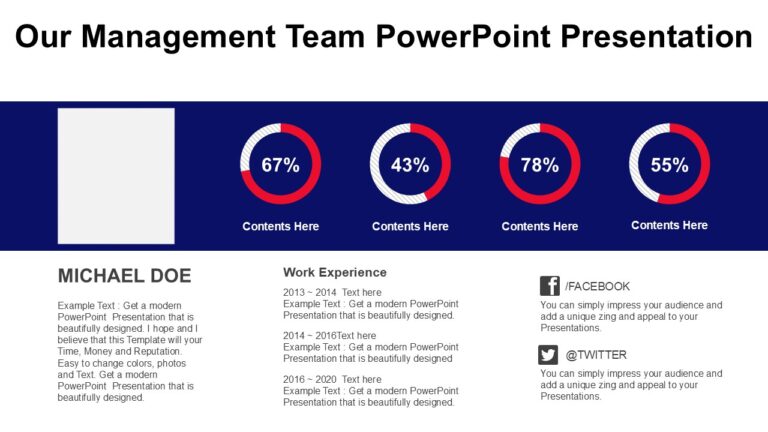 Our Management Team PowerPoint Presentation

67%
Contents Here

43%
Contents Here

78%
Contents Here

55%
Contents Here

MICHAEL DOE

Example Text : Get a modern PowerPoint Presentation that is beautifully designed. I hope and I believe that this Template will your Time, Money and Reputation. Easy to change colors, photos and Text. Get a modern PowerPoint Presentation that is beautifully designed.

Work Experience

2013 ~ 2014 Text here
Example Text : Get a modern PowerPoint Presentation that is beautifully designed.

2014 ~ 2016Text here
Example Text : Get a modern PowerPoint Presentation that is beautifully designed

2016 ~ 2020 Text here
Example Text : Get a modern PowerPoint Presentation that is beautifully designed.

/FACEBOOK
You can simply impress your audience and add a unique zing and appeal to your Presentations.

@TWITTER
You can simply impress your audience and add a unique zing and appeal to your Presentations.